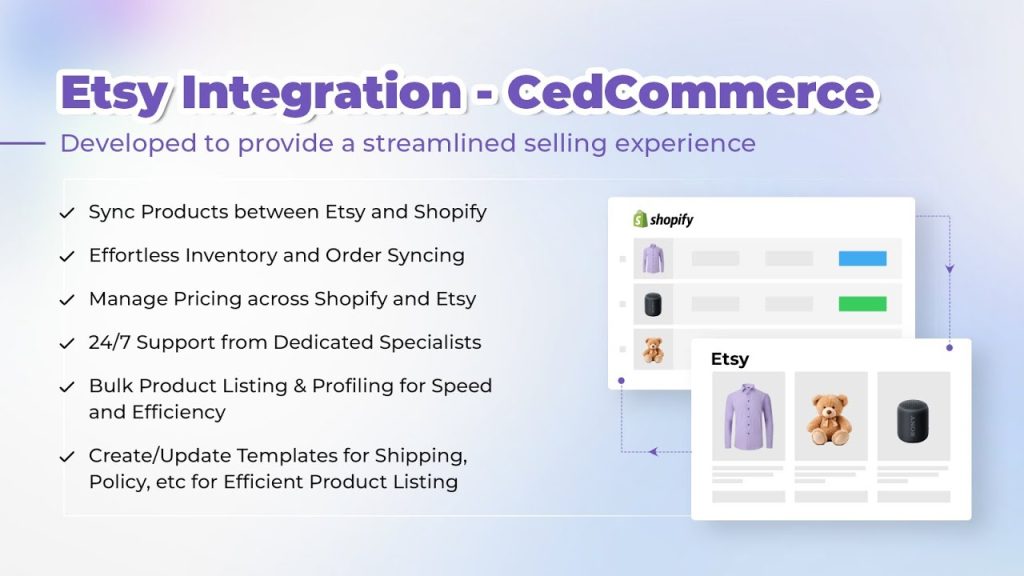 Etsy Integration - CedCommerce

Developed to provide a streamlined selling experience

✓ Sync Products between Etsy and Shopify

✓ Effortless Inventory and Order Syncing

✓ Manage Pricing across Shopify and Etsy

✓ 24/7 Support from Dedicated Specialists

✓ Bulk Product Listing & Profiling for Speed and Efficiency

✓ Create/Update Templates for Shipping, Policy, etc for Efficient Product Listing

shopify

Etsy